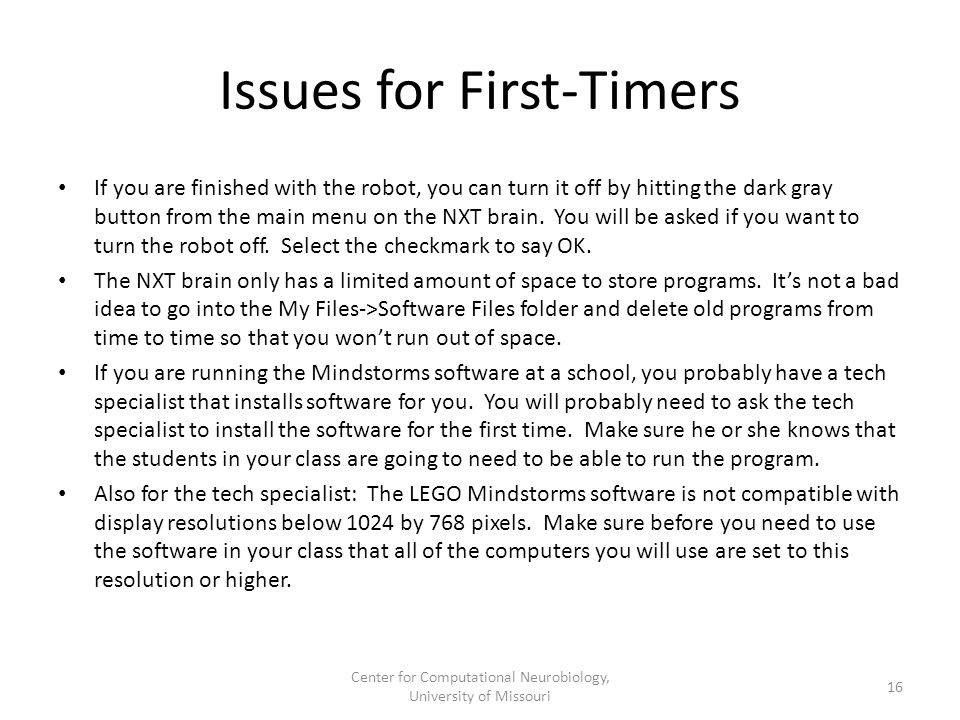 Issues for First-Timers

• If you are finished with the robot, you can turn it off by hitting the dark gray button from the main menu on the NXT brain. You will be asked if you want to turn the robot off. Select the checkmark to say OK.

• The NXT brain only has a limited amount of space to store programs. It's not a bad idea to go into the My Files->Software Files folder and delete old programs from time to time so that you won't run out of space.

• If you are running the Mindstorms software at a school, you probably have a tech specialist that installs software for you. You will probably need to ask the tech specialist to install the software for the first time. Make sure he or she knows that the students in your class are going to need to be able to run the program.

• Also for the tech specialist: The LEGO Mindstorms software is not compatible with display resolutions below 1024 by 768 pixels. Make sure before you need to use the software in your class that all of the computers you will use are set to this resolution or higher.

Center for Computational Neurobiology, University of Missouri

16